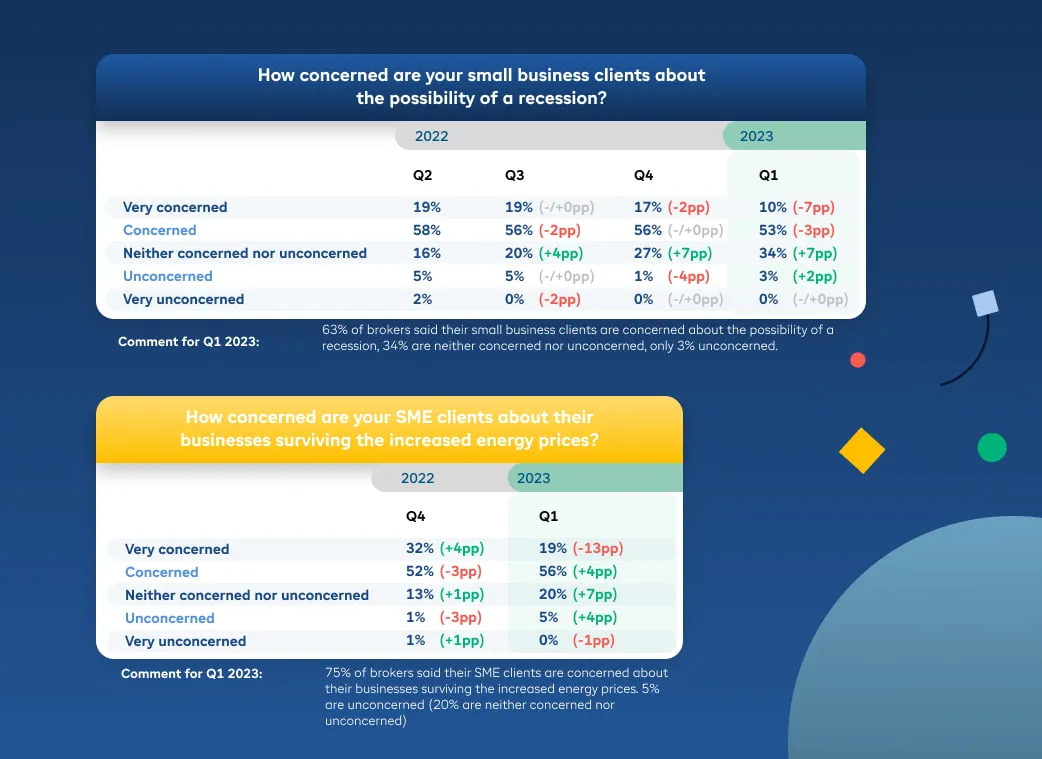 How concerned are your small business clients about the possibility of a recession?

| | 2022 | | | 2023 |
|---|---|---|---|---|
| | Q2 | Q3 | Q4 | Q1 |
| Very concerned | 19% | 19% (-/+0pp) | 17% (-2pp) | 10% (-7pp) |
| Concerned | 58% | 56% (-2pp) | 56% (-/+0pp) | 53% (-3pp) |
| Neither concerned nor unconcerned | 16% | 20% (+4pp) | 27% (+7pp) | 34% (+7pp) |
| Unconcerned | 5% | 5% (-/+0pp) | 1% (-4pp) | 3% (+2pp) |
| Very unconcerned | 2% | 0% (-2pp) | 0% (-/+0pp) | 0% (-/+0pp) |

Comment for Q1 2023: 63% of brokers said their small business clients are concerned about the possibility of a recession, 34% are neither concerned nor unconcerned, only 3% unconcerned.

How concerned are your SME clients about their businesses surviving the increased energy prices?

| | 2022 | 2023 |
|---|---|---|
| | Q4 | Q1 |
| Very concerned | 32% (+4pp) | 19% (-13pp) |
| Concerned | 52% (-3pp) | 56% (+4pp) |
| Neither concerned nor unconcerned | 13% (+1pp) | 20% (+7pp) |
| Unconcerned | 1% (-3pp) | 5% (+4pp) |
| Very unconcerned | 1% (+1pp) | 0% (-1pp) |

Comment for Q1 2023: 75% of brokers said their SME clients are concerned about their businesses surviving the increased energy prices. 5% are unconcerned (20% are neither concerned nor unconcerned)